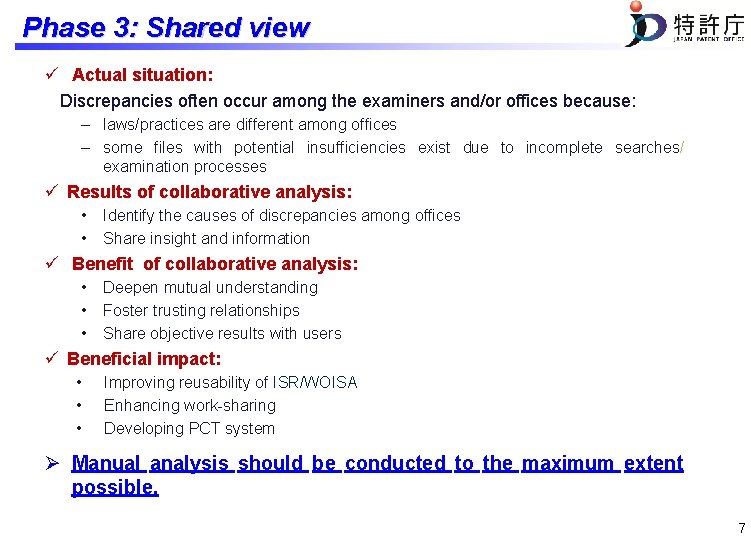 Phase 3: Shared view

特許庁
JAPAN PATENT OFFICE

✓ Actual situation:

Discrepancies often occur among the examiners and/or offices because:

– laws/practices are different among offices

– some files with potential insufficiencies exist due to incomplete searches/ examination processes

✓ Results of collaborative analysis:

• Identify the causes of discrepancies among offices

• Share insight and information

✓ Benefit of collaborative analysis:

• Deepen mutual understanding

• Foster trusting relationships

• Share objective results with users

✓ Beneficial impact:

• Improving reusability of ISR/WOISA

• Enhancing work-sharing

• Developing PCT system

➢ Manual analysis should be conducted to the maximum extent possible.

7